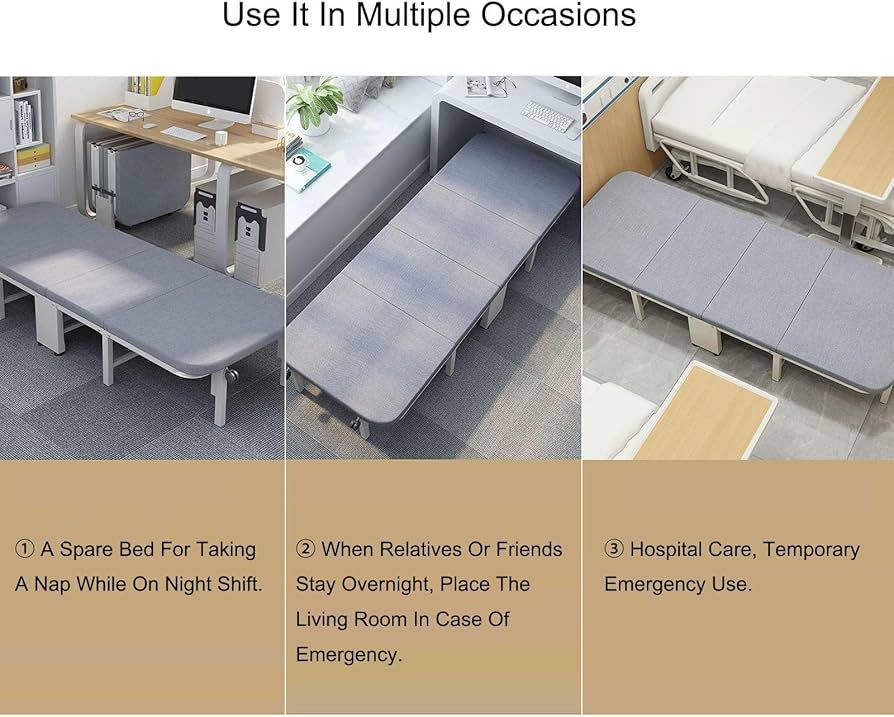 Use It In Multiple Occasions

① A Spare Bed For Taking A Nap While On Night Shift.

② When Relatives Or Friends Stay Overnight, Place The Living Room In Case Of Emergency.

③ Hospital Care, Temporary Emergency Use.